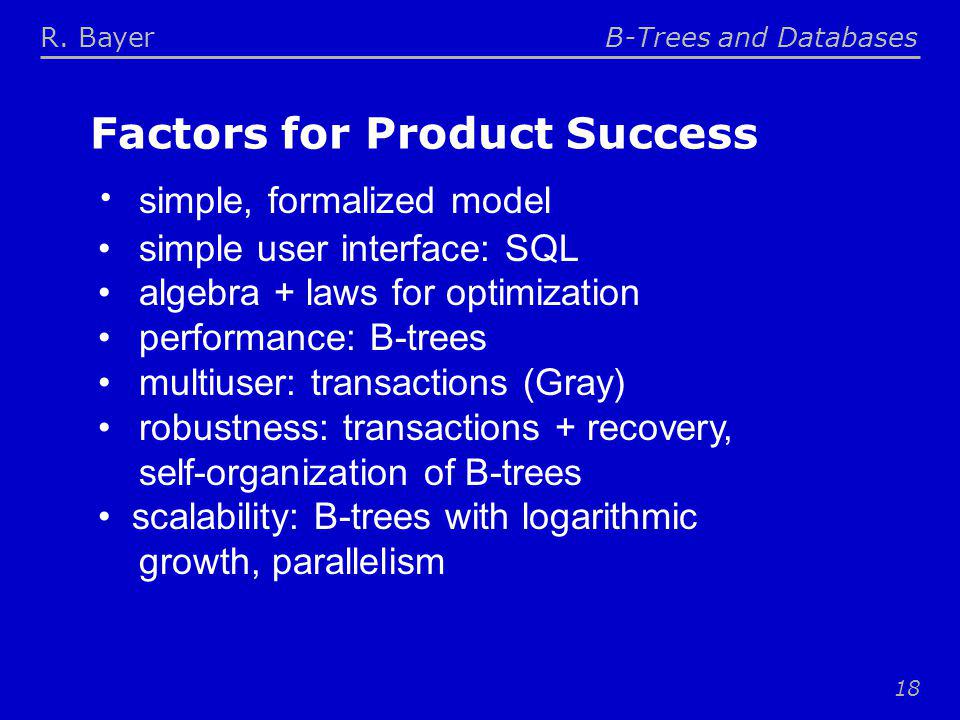 R. Bayer B-Trees and Databases

Factors for Product Success

• simple, formalized model
• simple user interface: SQL
• algebra + laws for optimization
• performance: B-trees
• multiuser: transactions (Gray)
• robustness: transactions + recovery, self-organization of B-trees
• scalability: B-trees with logarithmic growth, parallelism

18